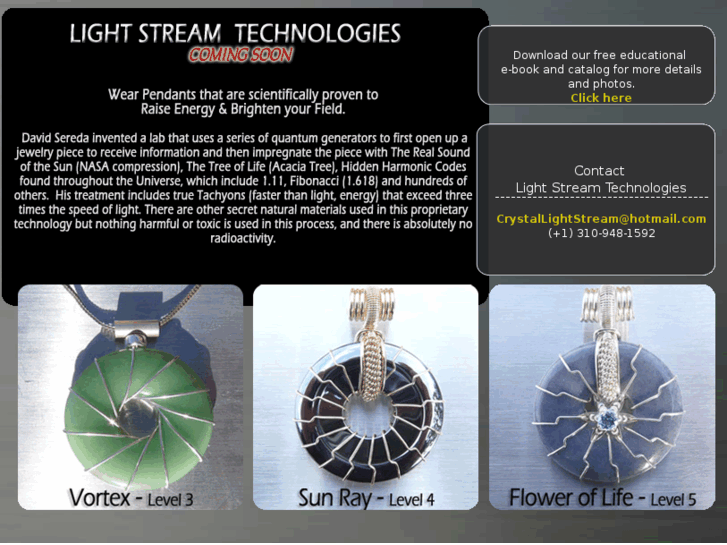 LIGHT STREAM TECHNOLOGIES
COMING SOON

Wear Pendants that are scientifically proven to Raise Energy & Brighten your Field.

David Sereda invented a lab that uses a series of quantum generators to first open up a jewelry piece to receive information and then impregnate the piece with The Real Sound of the Sun (NASA compression), The Tree of Life (Acacia Tree), Hidden Harmonic Codes found throughout the Universe, which include 1.11, Fibonacci (1.618) and hundreds of others. His treatment includes true Tachyons (faster than light, energy) that exceed three times the speed of light. There are other secret natural materials used in this proprietary technology but nothing harmful or toxic is used in this process, and there is absolutely no radioactivity.

Download our free educational e-book and catalog for more details and photos.
Click here

Contact
Light Stream Technologies

CrystalLightStream@hotmail.com
(+1) 310-948-1592

Vortex - Level 3

Sun Ray - Level 4

Flower of Life - Level 5